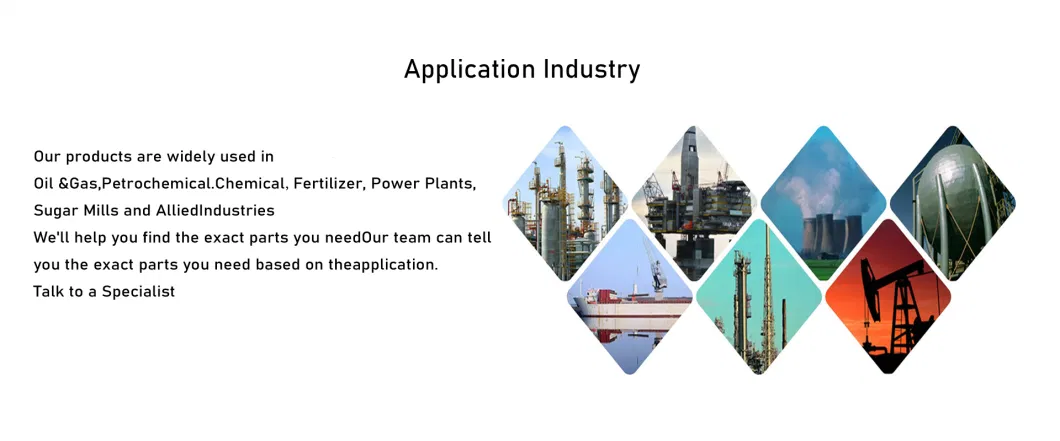 Application Industry

Our products are widely used in
Oil &Gas,Petrochemical.Chemical, Fertilizer, Power Plants,
Sugar Mills and AlliedIndustries
We'll help you find the exact parts you needOur team can tell
you the exact parts you need based on theapplication.
Talk to a Specialist